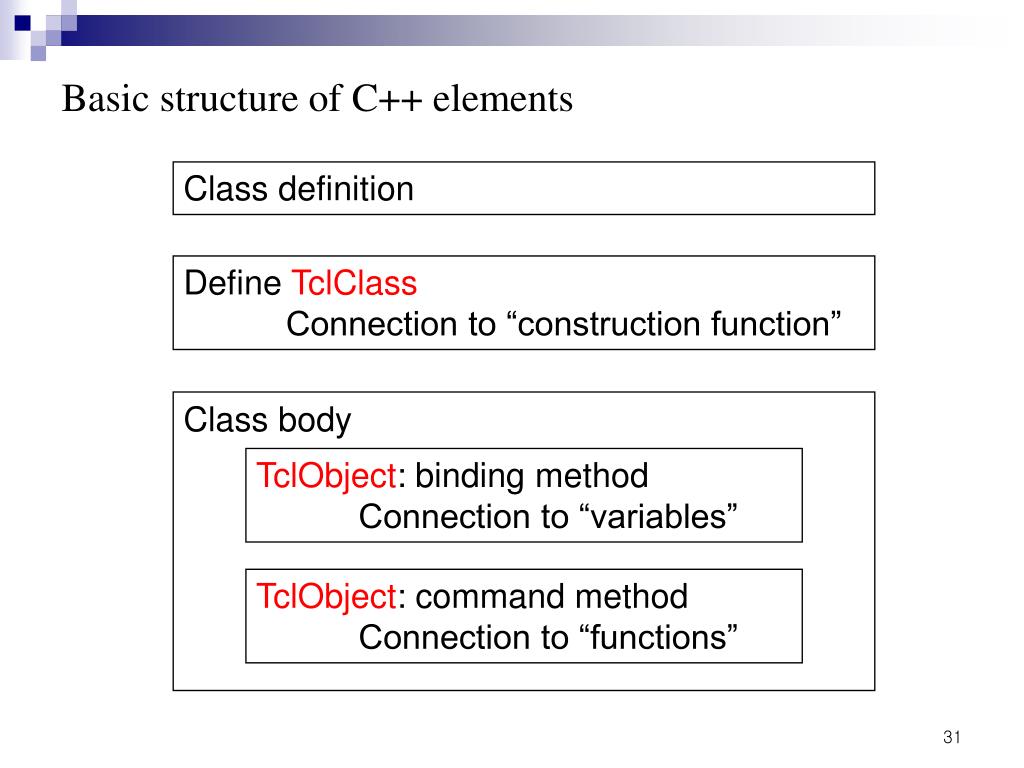 Basic structure of C++ elements

Class definition

Define TclClass
Connection to “construction function”

Class body

TclObject: binding method
Connection to “variables”

TclObject: command method
Connection to “functions”

31